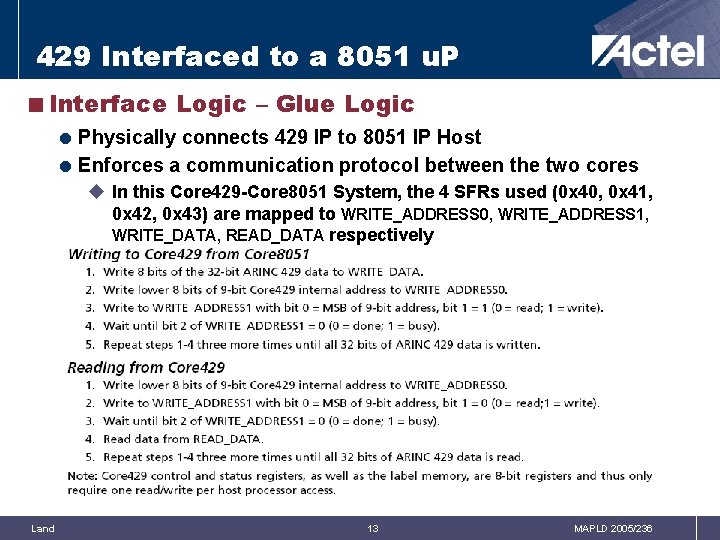 429 Interfaced to a 8051 uP

Actel

Interface Logic – Glue Logic

Physically connects 429 IP to 8051 IP Host

Enforces a communication protocol between the two cores

In this Core429-Core8051 System, the 4 SFRs used (0x40, 0x41, 0x42, 0x43) are mapped to WRITE_ADDRESS0, WRITE_ADDRESS1, WRITE_DATA, READ_DATA respectively

Writing to Core429 from Core8051

1. Write 8 bits of the 32-bit ARINC 429 data to WRITE_DATA.
2. Write lower 8 bits of 9-bit Core429 internal address to WRITE_ADDRESS0.
3. Write to WRITE_ADDRESS1 with bit 0 = MSB of 9-bit address, bit 1 = 1 (0 = read; 1 = write).
4. Wait until bit 2 of WRITE_ADDRESS1 = 0 (0 = done; 1 = busy).
5. Repeat steps 1-4 three more times until all 32 bits of ARINC 429 data is written.

Reading from Core429

1. Write lower 8 bits of 9-bit Core429 internal address to WRITE_ADDRESS0.
2. Write to WRITE_ADDRESS1 with bit 0 = MSB of 9-bit address, bit 1 = 0 (0 = read;1 = write).
3. Wait until bit 2 of WRITE_ADDRESS1 = 0 (0 = done; 1 = busy).
4. Read data from READ_DATA.
5. Repeat steps 1-4 three more times until all 32 bits of ARINC 429 data is read.

Note: Core429 control and status registers, as well as the label memory, are 8-bit registers and thus only require one read/write per host processor access.

Land

13

MAPLD 2005/236